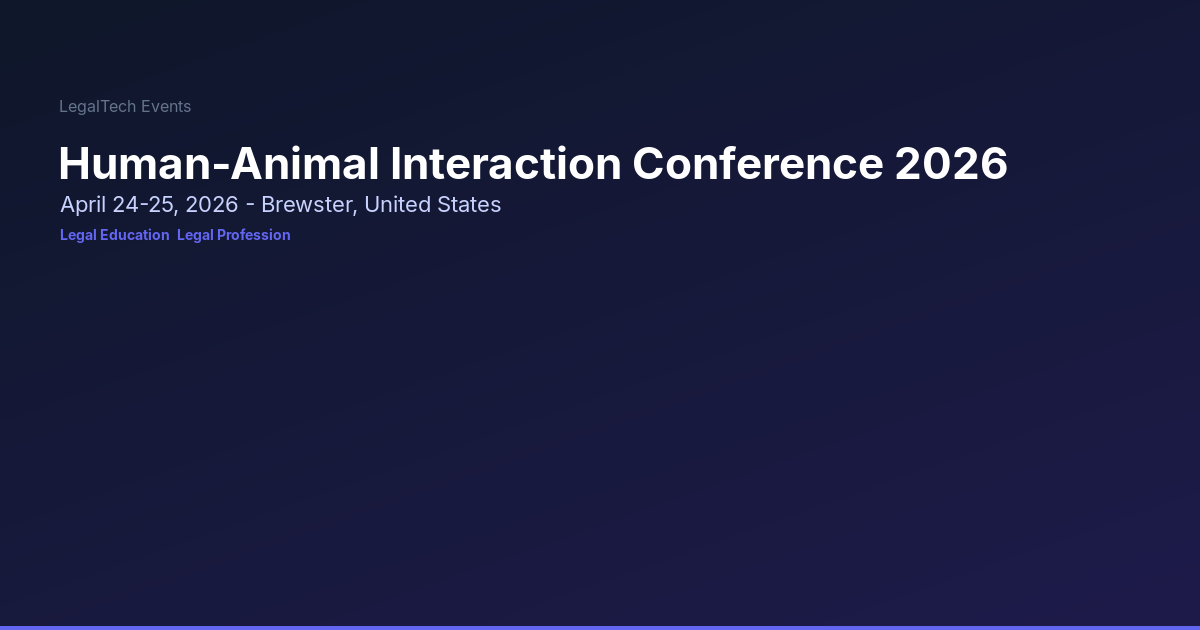 LegalTech Events

Human-Animal Interaction Conference 2026

April 24-25, 2026 - Brewster, United States

Legal Education Legal Profession